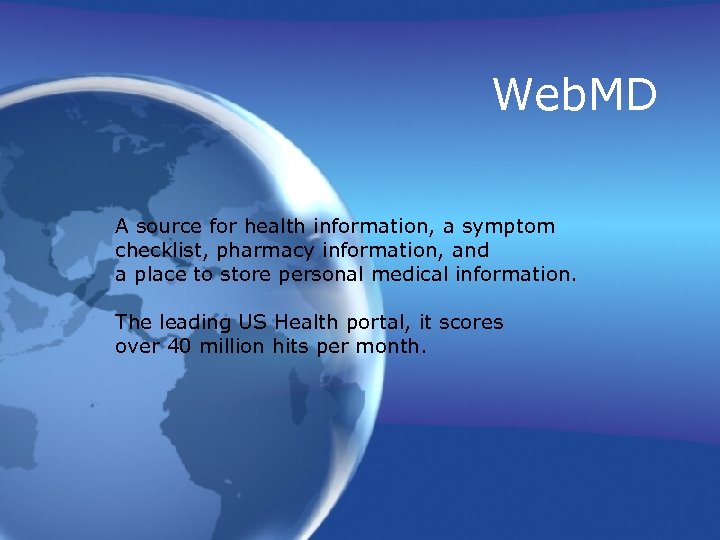 WebMD

A source for health information, a symptom checklist, pharmacy information, and a place to store personal medical information.

The leading US Health portal, it scores over 40 million hits per month.